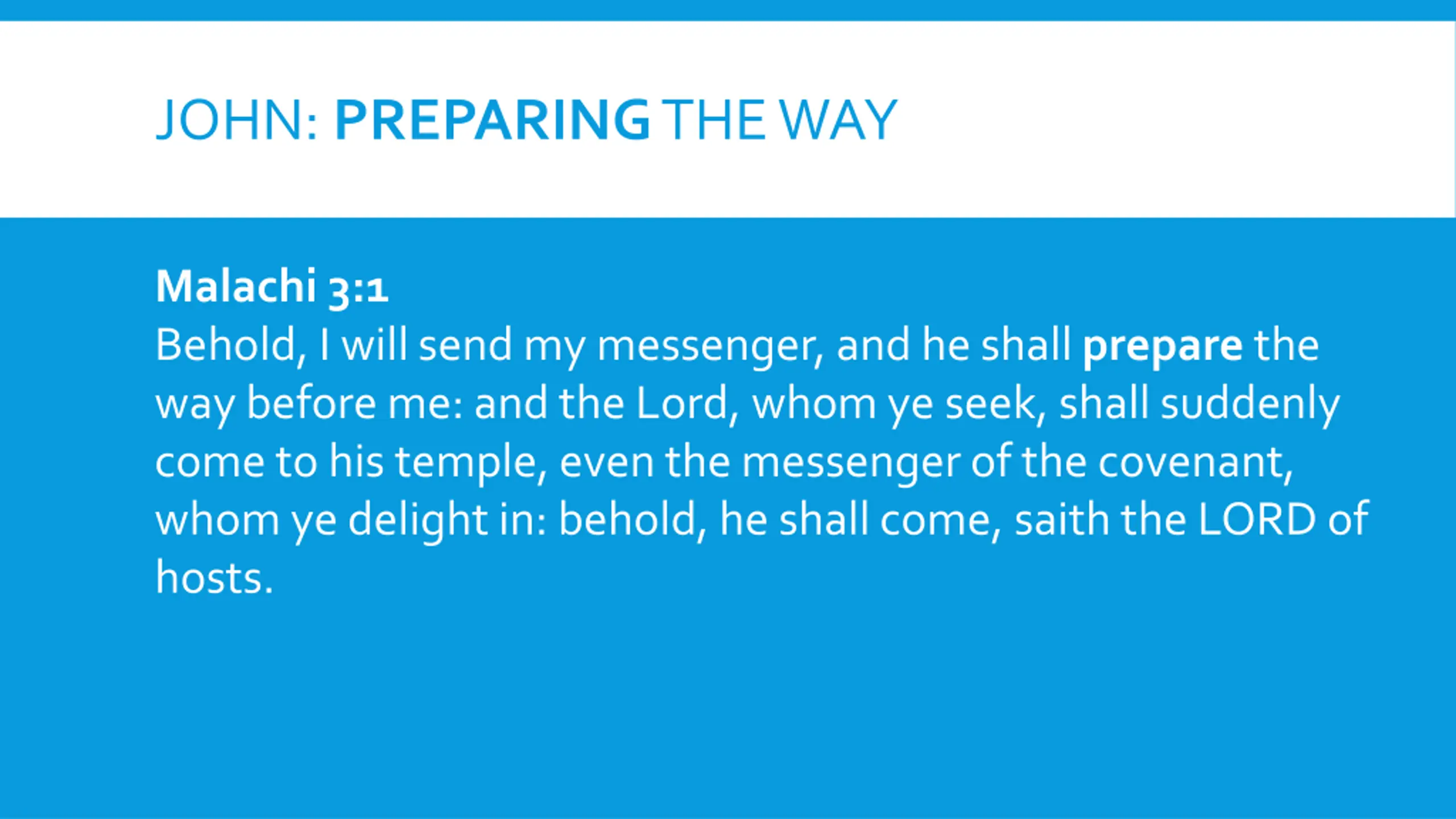 JOHN: PREPARING THE WAY

Malachi 3:1
Behold, I will send my messenger, and he shall prepare the way before me: and the Lord, whom ye seek, shall suddenly come to his temple, even the messenger of the covenant, whom ye delight in: behold, he shall come, saith the LORD of hosts.